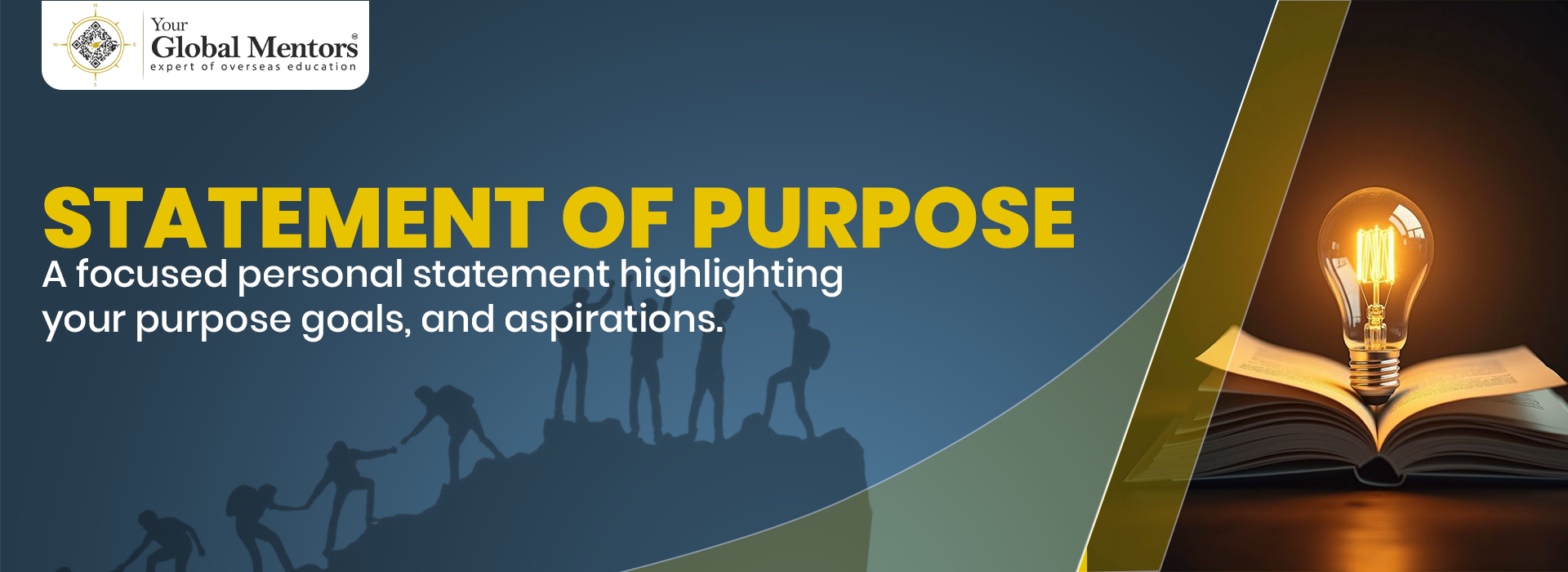 Your Global Mentors®
expert of overseas education

STATEMENT OF PURPOSE

A focused personal statement highlighting your purpose goals, and aspirations.